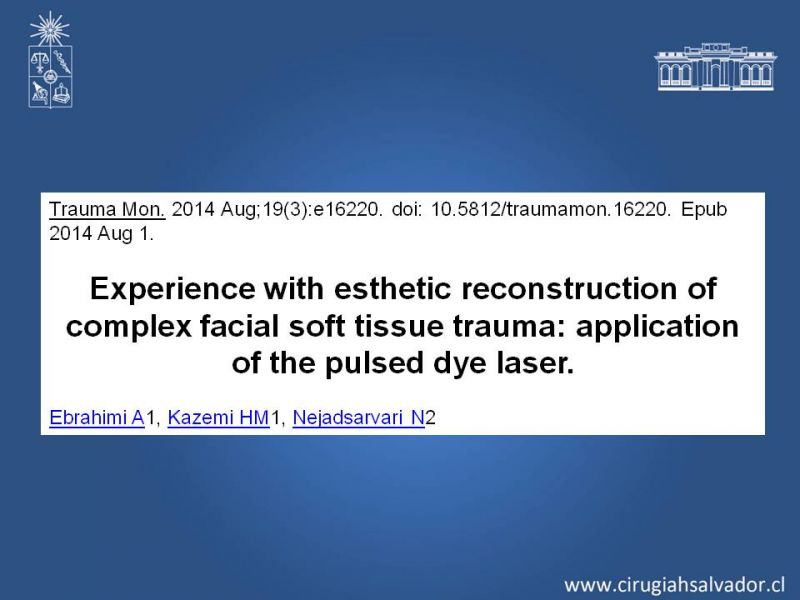 Trauma Mon. 2014 Aug;19(3):e16220. doi: 10.5812/traumamon.16220. Epub 2014 Aug 1.

Experience with esthetic reconstruction of complex facial soft tissue trauma: application of the pulsed dye laser.

Ebrahimi A1, Kazemi HM1, Nejadsarvari N2

www.cirugiahsalvador.cl